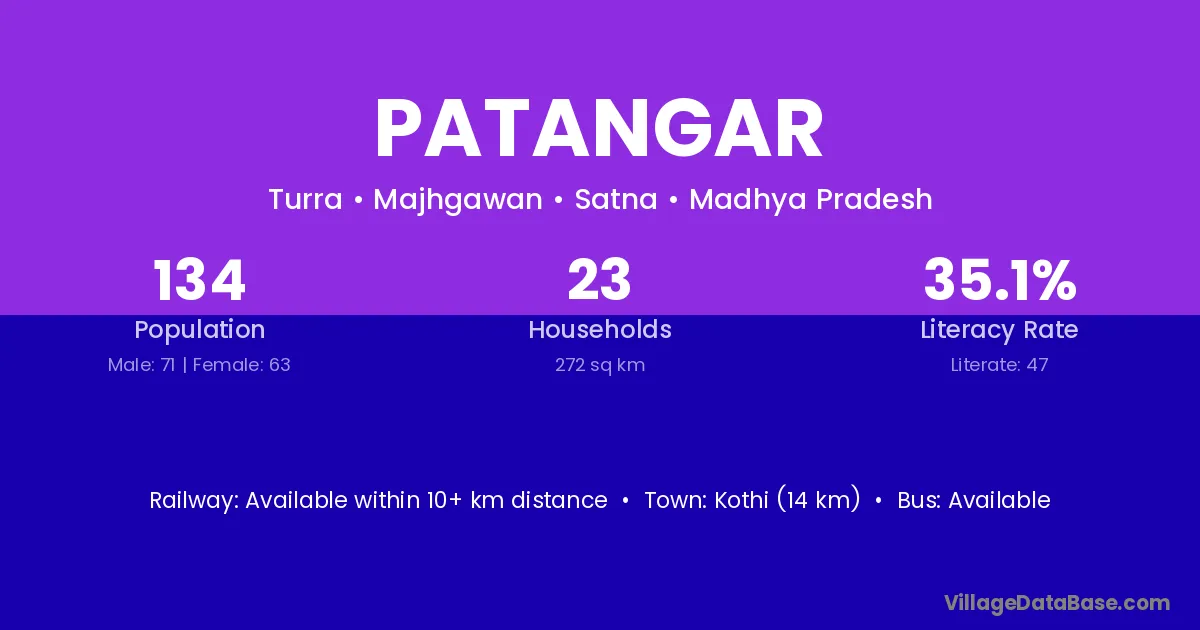 PATANGAR

Turra • Majhgawan • Satna • Madhya Pradesh

134
Population
Male: 71 | Female: 63

23
Households
272 sq km

35.1%
Literacy Rate
Literate: 47

Railway: Available within 10+ km distance • Town: Kothi (14 km) • Bus: Available

VillageDataBase.com